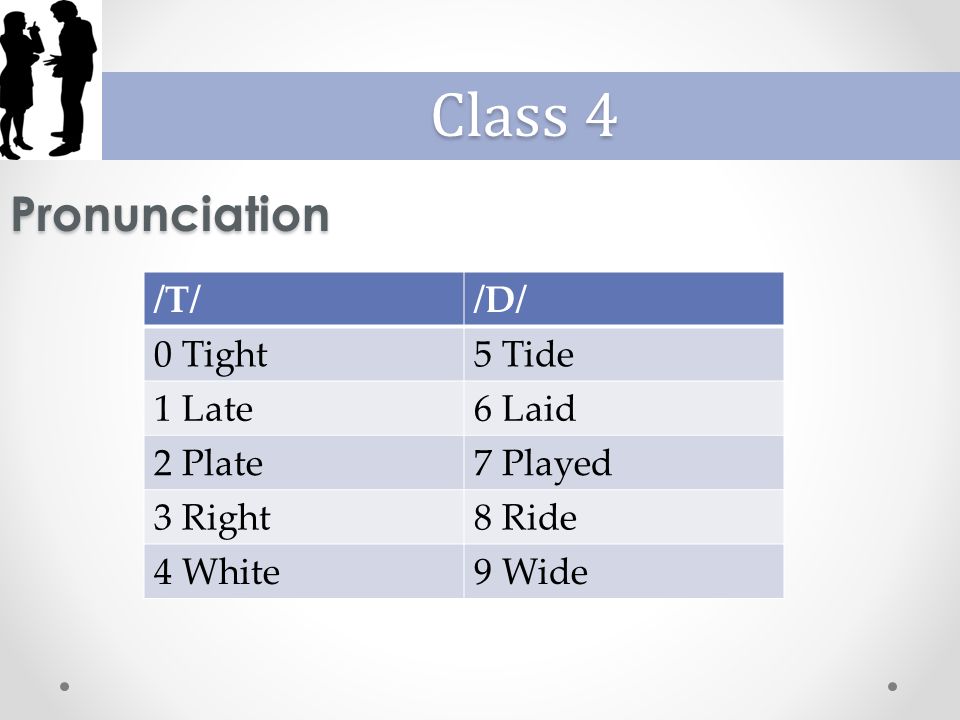 Class 4

Pronunciation

| /T/ | /D/ |
|---|---|
| 0 Tight | 5 Tide |
| 1 Late | 6 Laid |
| 2 Plate | 7 Played |
| 3 Right | 8 Ride |
| 4 White | 9 Wide |